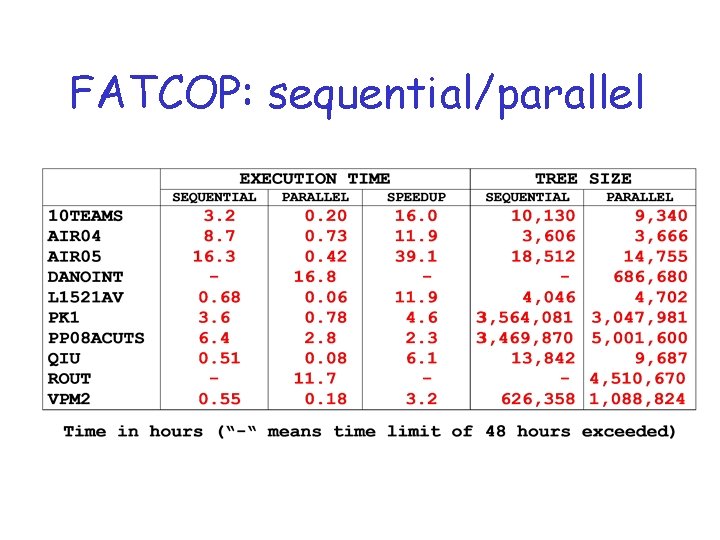 FATCOP: sequential/parallel

| | EXECUTION TIME | | | TREE SIZE | |
|---|---|---|---|---|---|
| | SEQUENTIAL | PARALLEL | SPEEDUP | SEQUENTIAL | PARALLEL |
| 10TEAMS | 3.2 | 0.20 | 16.0 | 10,130 | 9,340 |
| AIR04 | 8.7 | 0.73 | 11.9 | 3,606 | 3,666 |
| AIR05 | 16.3 | 0.42 | 39.1 | 18,512 | 14,755 |
| DANOINT | - | 16.8 | - | - | 686,680 |
| L1521AV | 0.68 | 0.06 | 11.9 | 4,046 | 4,702 |
| PK1 | 3.6 | 0.78 | 4.6 | 3,564,081 | 3,047,981 |
| PP08ACUTS | 6.4 | 2.8 | 2.3 | 3,469,870 | 5,001,600 |
| QIU | 0.51 | 0.08 | 6.1 | 13,842 | 9,687 |
| ROUT | - | 11.7 | - | - | 4,510,670 |
| VPM2 | 0.55 | 0.18 | 3.2 | 626,358 | 1,088,824 |

Time in hours ("-" means time limit of 48 hours exceeded)